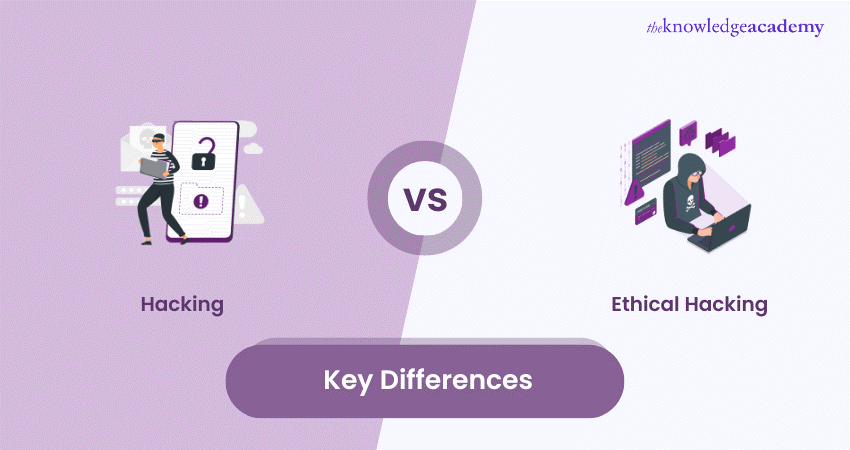 theknowledgeacademy

VS

Hacking

Ethical Hacking

Key Differences